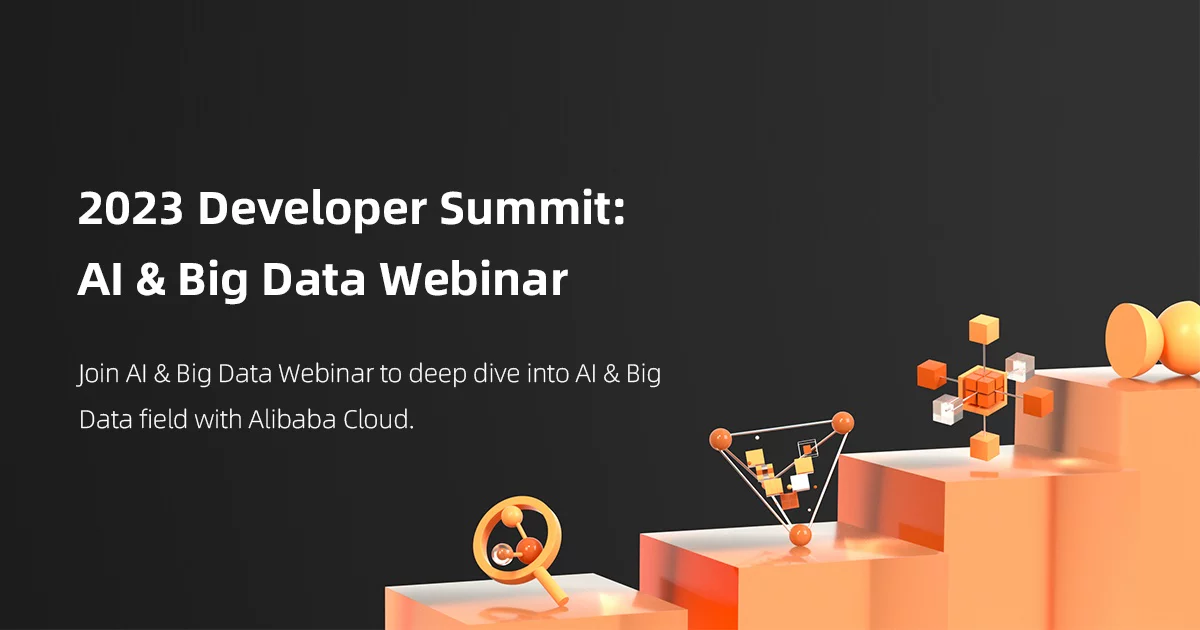 2023 Developer Summit:
AI & Big Data Webinar

Join AI & Big Data Webinar to deep dive into AI & Big Data field with Alibaba Cloud.